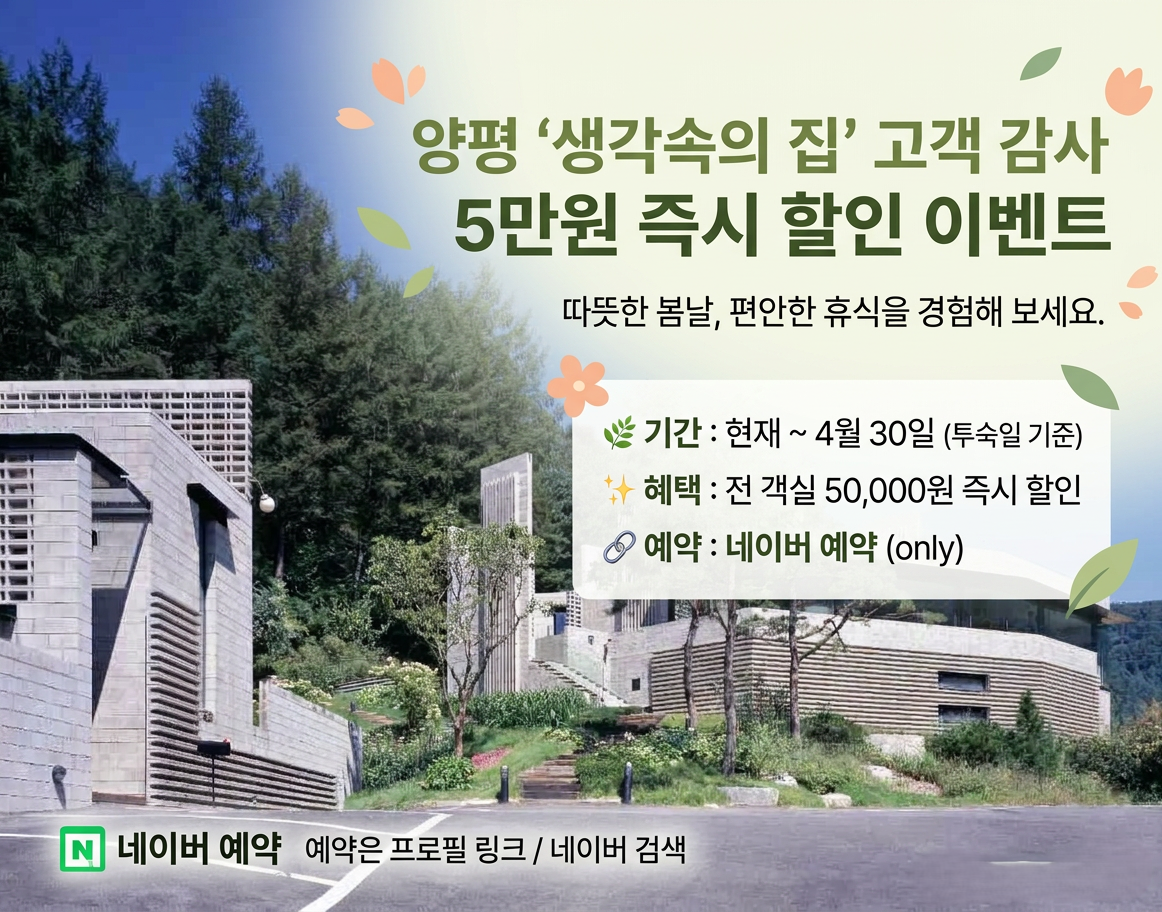 양평 '생각속의 집' 고객 감사
5만원 즉시 할인 이벤트

따뜻한 봄날, 편안한 휴식을 경험해 보세요.

🌿 기간 : 현재 ~ 4월 30일 (투숙일 기준)
✨ 혜택 : 전 객실 50,000원 즉시 할인
🔗 예약 : 네이버 예약 (only)

N 네이버 예약 예약은 프로필 링크 / 네이버 검색